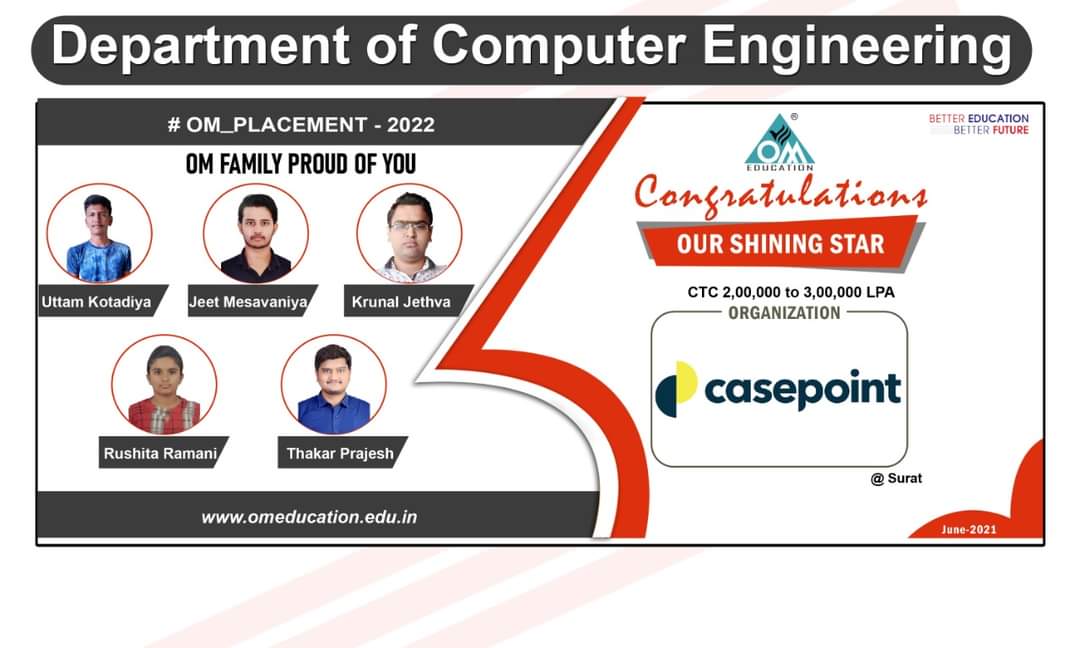 Department of Computer Engineering

# OM_PLACEMENT - 2022

OM FAMILY PROUD OF YOU

Uttam Kotadiya

Jeet Mesavaniya

Krunal Jethva

Rushita Ramani

Thakar Prajesh

www.omeducation.edu.in

OM EDUCATION

BETTER EDUCATION BETTER FUTURE

Congratulations

OUR SHINING STAR

CTC 2,00,000 to 3,00,000 LPA

ORGANIZATION

casepoint

@ Surat

June-2021